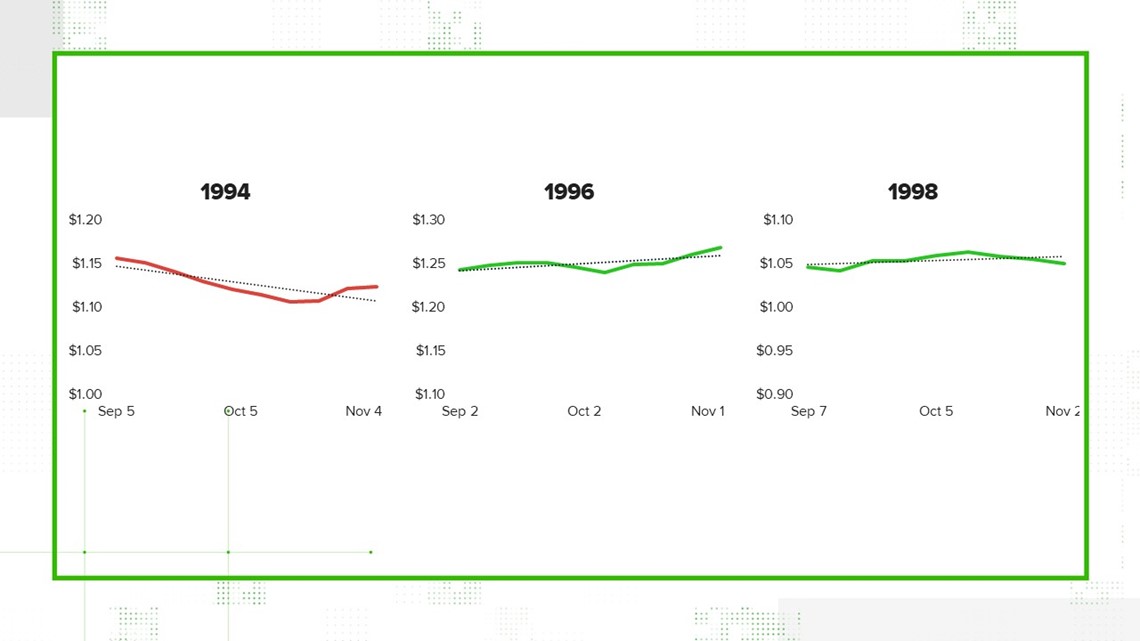 1994

$1.20
$1.15
$1.10
$1.05
$1.00

Sep 5 Oct 5 Nov 4

1996

$1.30
$1.25
$1.20
$1.15
$1.10

Sep 2 Oct 2 Nov 1

1998

$1.10
$1.05
$1.00
$0.95
$0.90

Sep 7 Oct 5 Nov 2